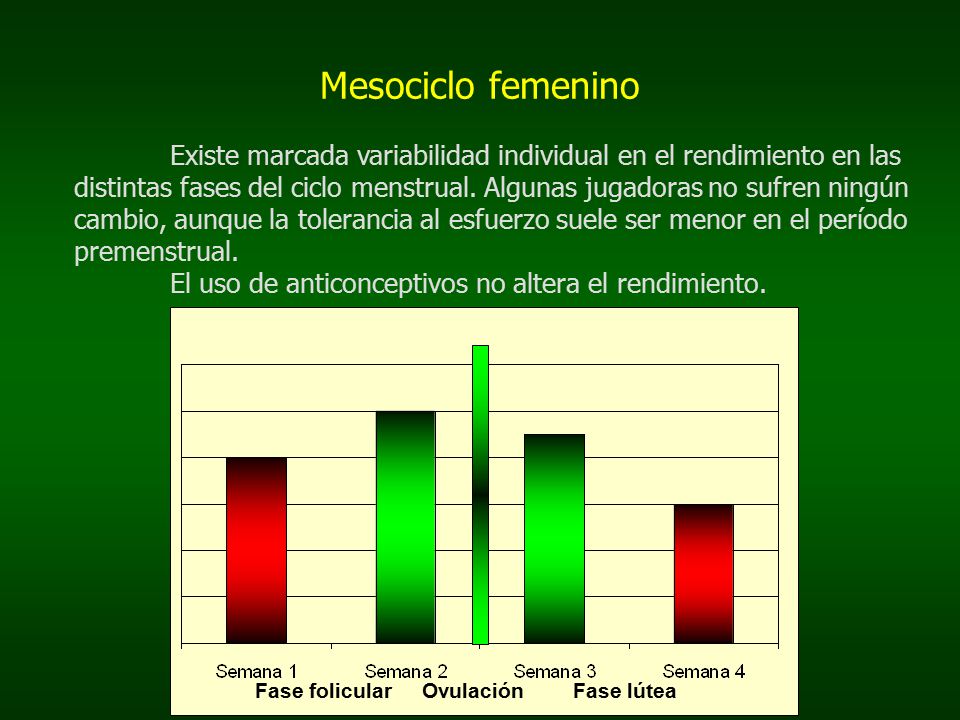 Mesociclo femenino

Existe marcada variabilidad individual en el rendimiento en las distintas fases del ciclo menstrual. Algunas jugadoras no sufren ningún cambio, aunque la tolerancia al esfuerzo suele ser menor en el período premenstrual.

El uso de anticonceptivos no altera el rendimiento.

Semana 1 Semana 2 Semana 3 Semana 4

Fase folicular Ovulación Fase lútea